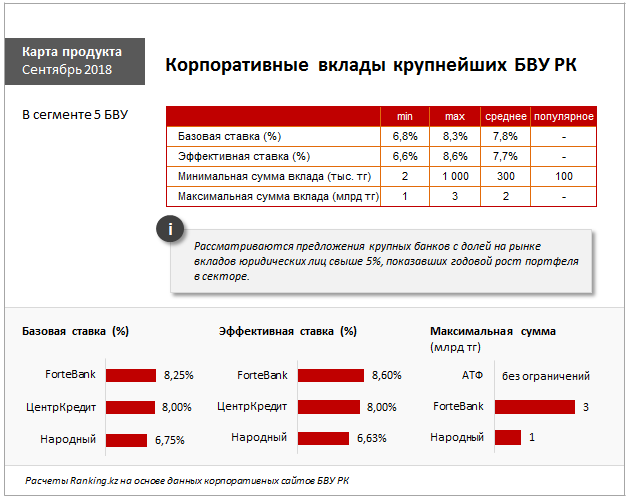 Карта продукта
Сентябрь 2018

Корпоративные вклады крупнейших БВУ РК

В сегменте 5 БВУ

|  | min | max | среднее | популярное |
|---|---|---|---|---|
| Базовая ставка (%) | 6,8% | 8,3% | 7,8% | - |
| Эффективная ставка (%) | 6,6% | 8,6% | 7,7% | - |
| Минимальная сумма вклада (тыс. тг) | 2 | 1 000 | 300 | 100 |
| Максимальная сумма вклада (млрд тг) | 1 | 3 | 2 | - |

i

Рассматриваются предложения крупных банков с долей на рынке вкладов юридических лиц свыше 5%, показавших годовой рост портфеля в секторе.

Базовая ставка (%)
ForteBank 8,25%
ЦентрКредит 8,00%
Народный 6,75%

Эффективная ставка (%)
ForteBank 8,60%
ЦентрКредит 8,00%
Народный 6,63%

Максимальная сумма (млрд тг)
АТФ без ограничений
ForteBank 3
Народный 1

Расчеты Ranking.kz на основе данных корпоративных сайтов БВУ РК